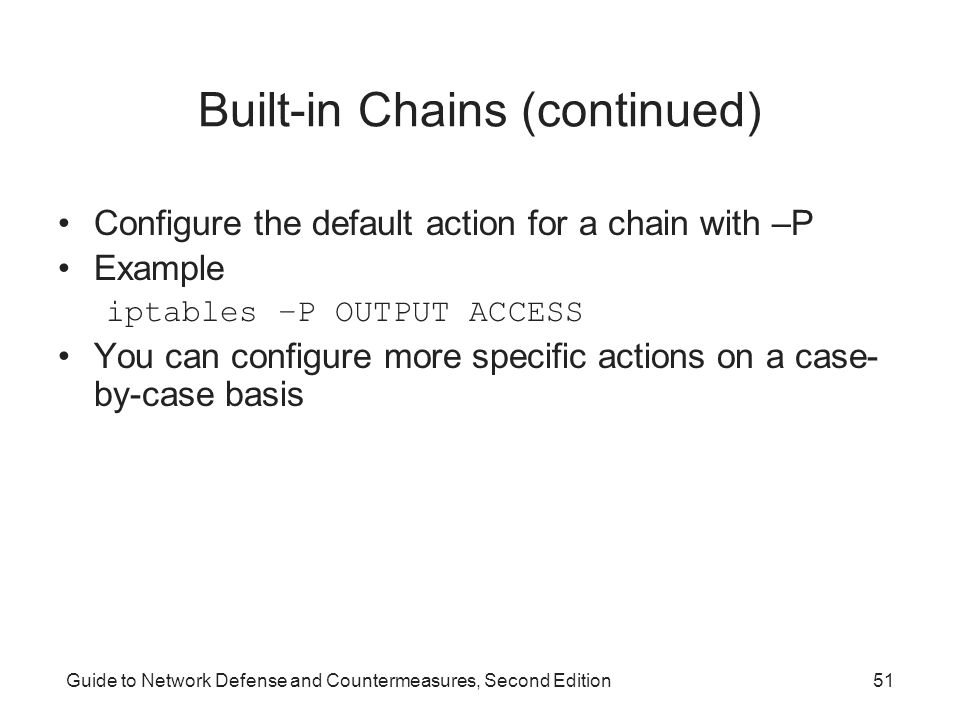 Built-in Chains (continued)

• Configure the default action for a chain with –P
• Example

iptables –P OUTPUT ACCESS

• You can configure more specific actions on a case-by-case basis

Guide to Network Defense and Countermeasures, Second Edition

51